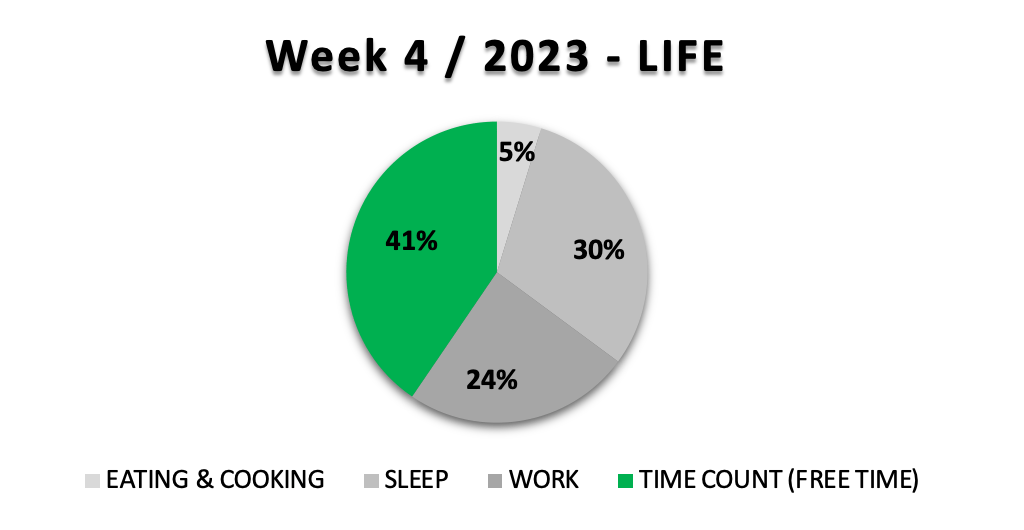 Week 4 / 2023 - LIFE

5%
30%
24%
41%

EATING & COOKING SLEEP WORK TIME COUNT (FREE TIME)